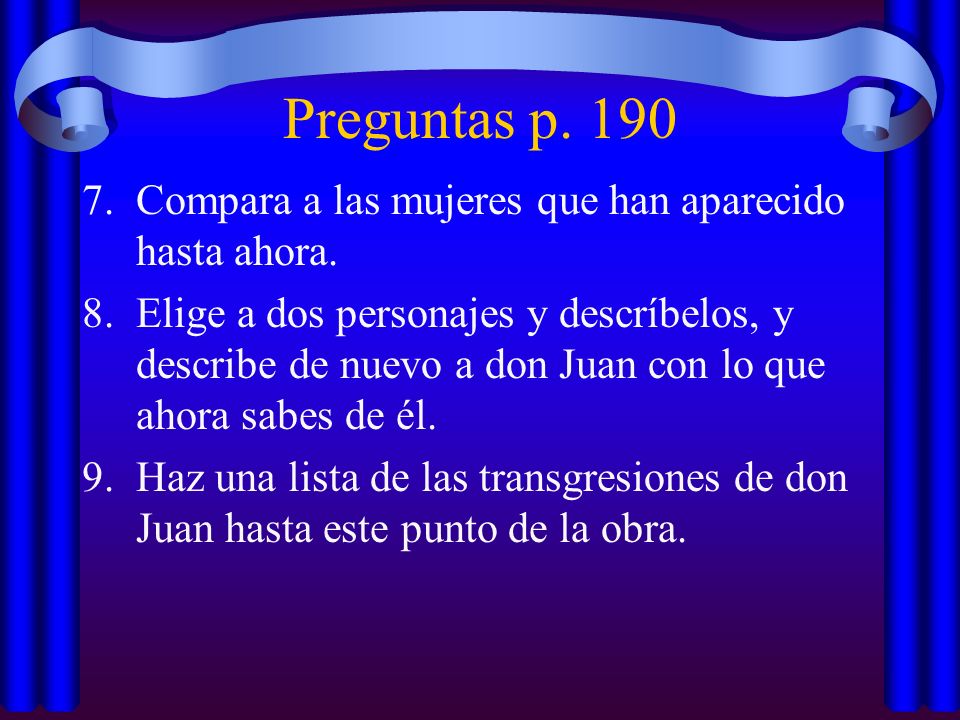 Preguntas p. 190

7. Compara a las mujeres que han aparecido hasta ahora.

8. Elige a dos personajes y descríbelos, y describe de nuevo a don Juan con lo que ahora sabes de él.

9. Haz una lista de las transgresiones de don Juan hasta este punto de la obra.